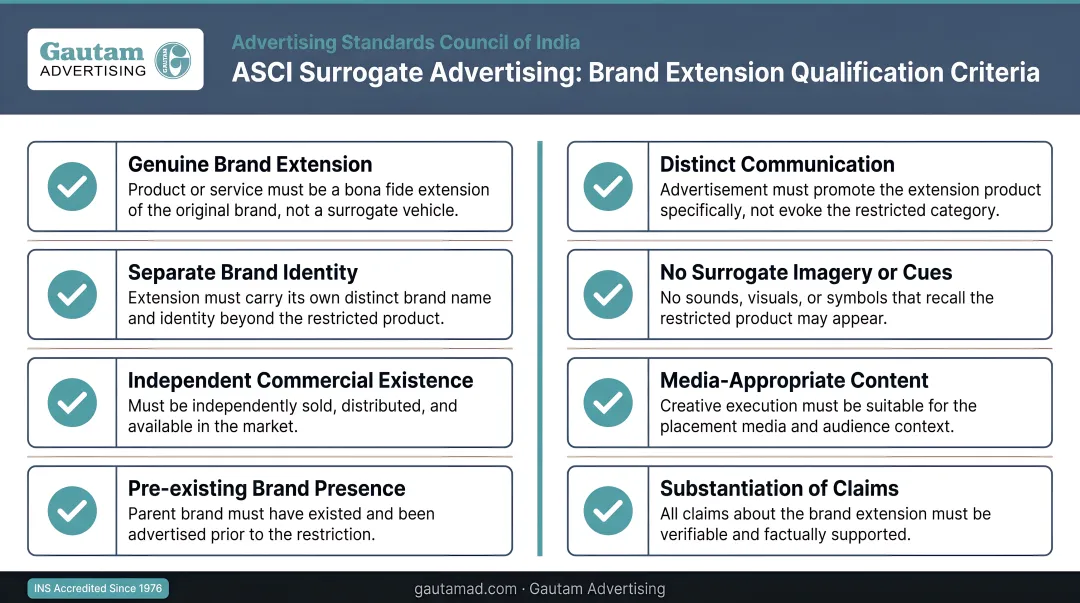 Gautam ADVERTISING

Advertising Standards Council of India

ASCI Surrogate Advertising: Brand Extension Qualification Criteria

Genuine Brand Extension
Product or service must be a bona fide extension of the original brand, not a surrogate vehicle.

Separate Brand Identity
Extension must carry its own distinct brand name and identity beyond the restricted product.

Independent Commercial Existence
Must be independently sold, distributed, and available in the market.

Pre-existing Brand Presence
Parent brand must have existed and been advertised prior to the restriction.

Distinct Communication
Advertisement must promote the extension product specifically, not evoke the restricted category.

No Surrogate Imagery or Cues
No sounds, visuals, or symbols that recall the restricted product may appear.

Media-Appropriate Content
Creative execution must be suitable for the placement media and audience context.

Substantiation of Claims
All claims about the brand extension must be verifiable and factually supported.

INS Accredited Since 1976

gautamad.com · Gautam Advertising